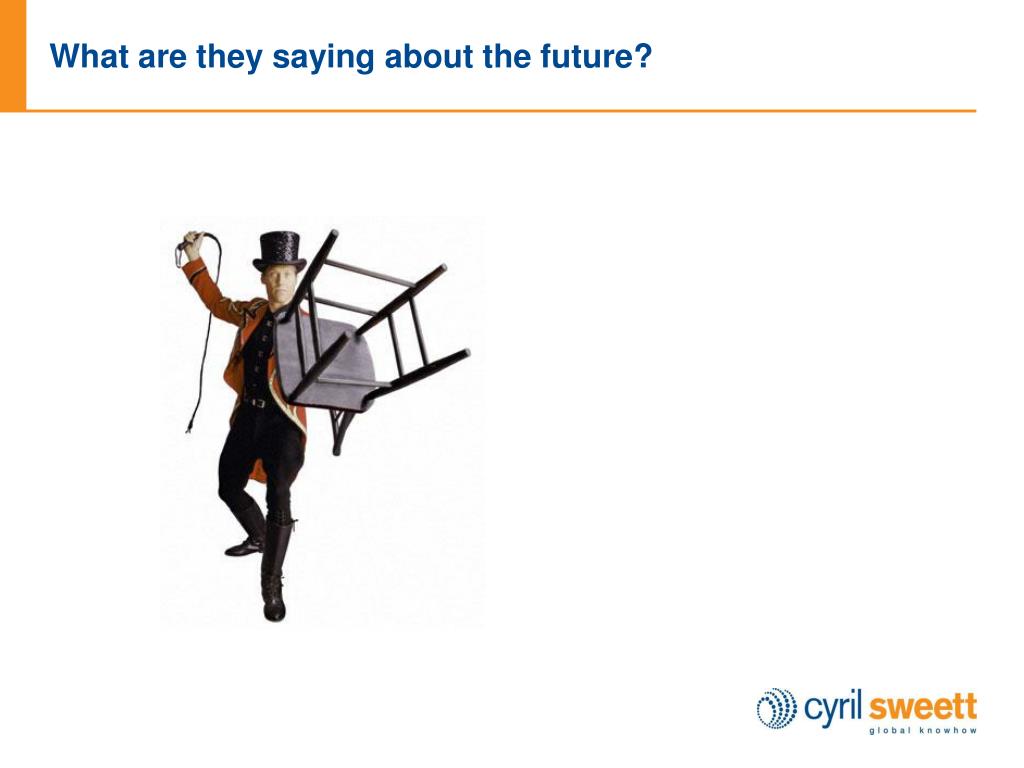 What are they saying about the future?

cyril sweett
global knowhow